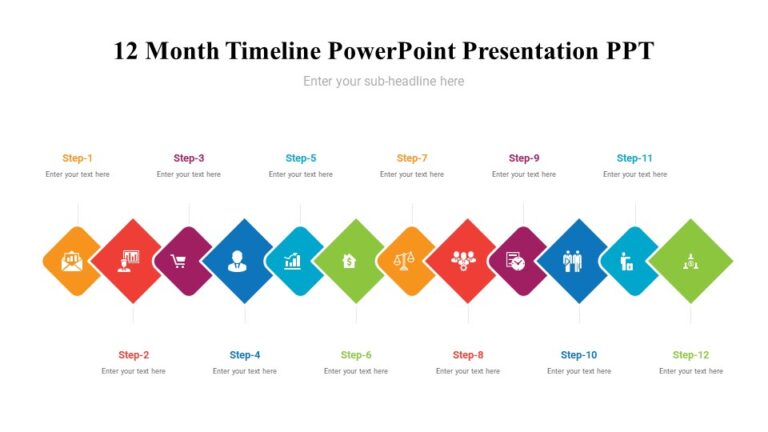 12 Month Timeline PowerPoint Presentation PPT

Enter your sub-headline here

Step-1
Enter your text here

Step-3
Enter your text here

Step-5
Enter your text here

Step-7
Enter your text here

Step-9
Enter your text here

Step-11
Enter your text here

Step-2
Enter your text here

Step-4
Enter your text here

Step-6
Enter your text here

Step-8
Enter your text here

Step-10
Enter your text here

Step-12
Enter your text here